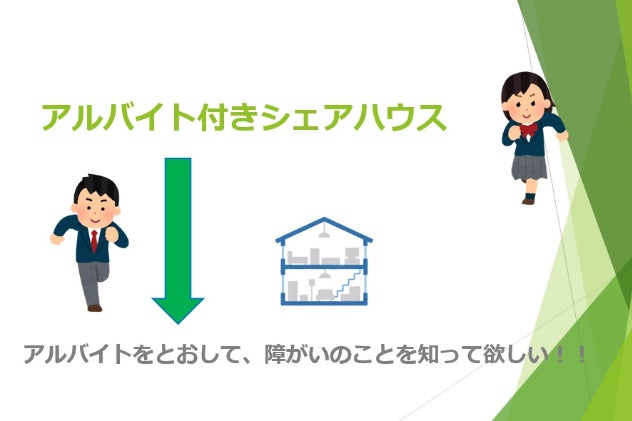 アルバイト付きシェアハウス

アルバイトをとおして、障がいのことを知って欲しい！！